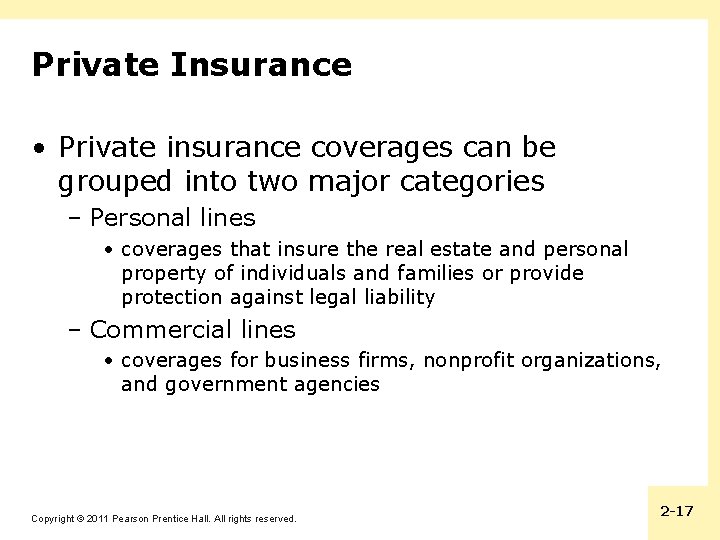 Private Insurance

• Private insurance coverages can be grouped into two major categories

– Personal lines

• coverages that insure the real estate and personal property of individuals and families or provide protection against legal liability

– Commercial lines

• coverages for business firms, nonprofit organizations, and government agencies

Copyright © 2011 Pearson Prentice Hall. All rights reserved.

2-17